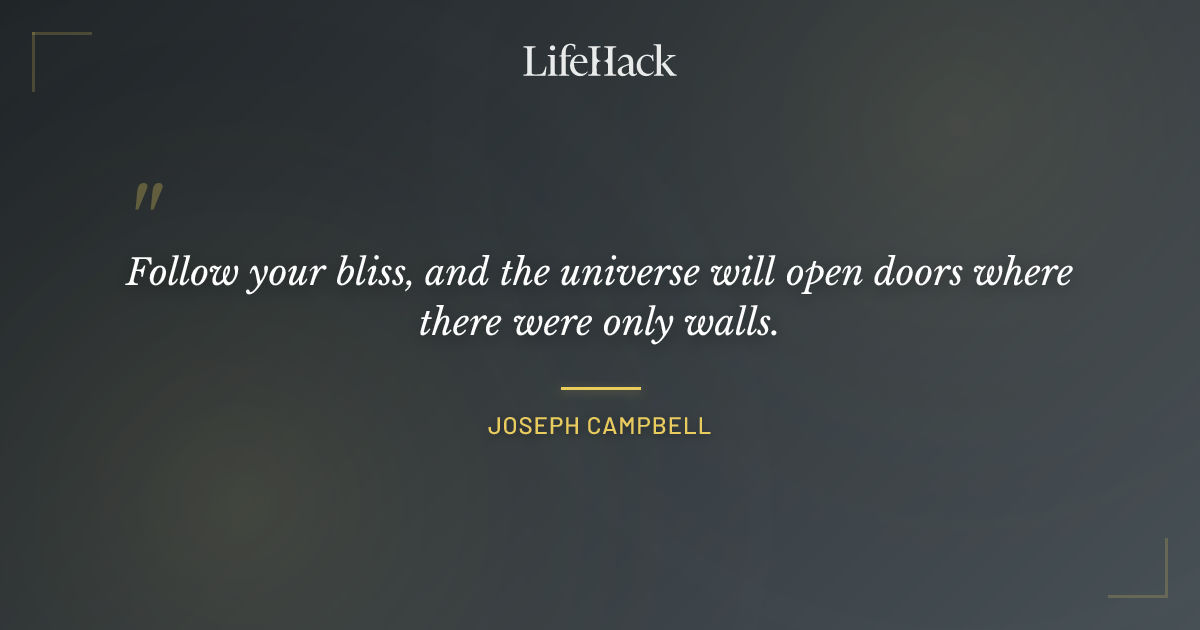 LifeHack

"

Follow your bliss, and the universe will open doors where there were only walls.

JOSEPH CAMPBELL